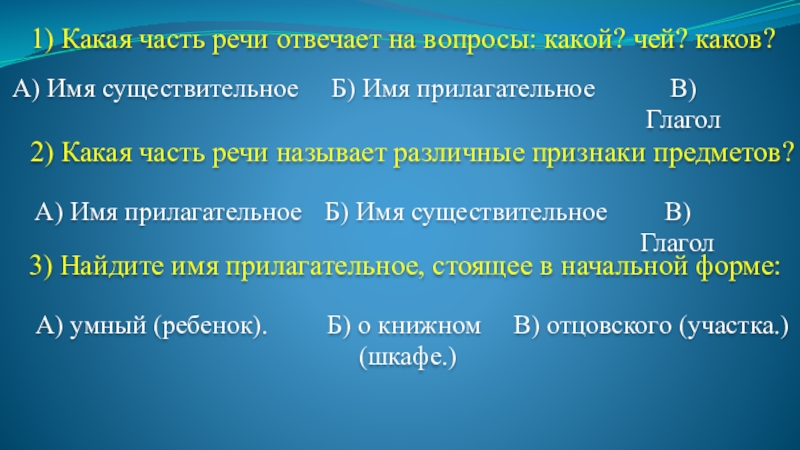 1) Какая часть речи отвечает на вопросы: какой? чей? каков?

А) Имя существительное Б) Имя прилагательное В) Глагол

2) Какая часть речи называет различные признаки предметов?

А) Имя прилагательное Б) Имя существительное В) Глагол

3) Найдите имя прилагательное, стоящее в начальной форме:

А) умный (ребенок). Б) о книжном (шкафе.) В) отцовского (участка.)